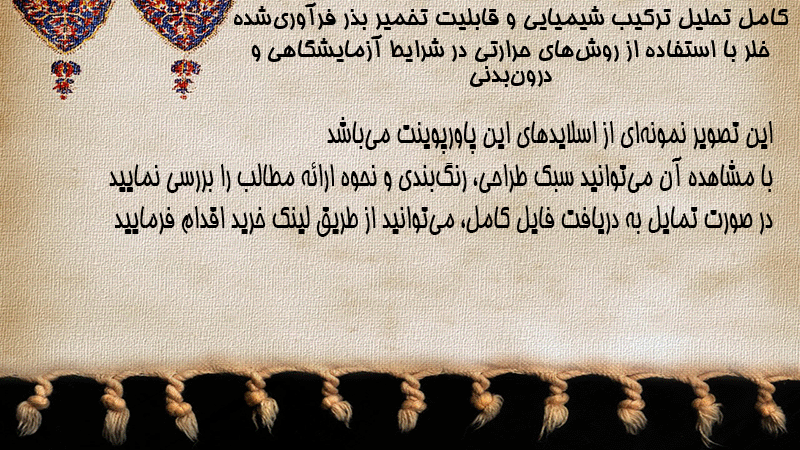 کامل تحلیل ترکیب شیمیایی و قابلیت تخمیر بذر فرآوری‌شده خلر با استفاده از روش‌های حرارتی در شرایط آزمایشگاهی و درون‌بدنی

این تصویر نمونه‌ای از اسلایدهای این پاورپوینت می‌باشد
با مشاهده آن می‌توانید سبک طراحی، رنگ‌بندی و نحوه ارائه مطالب را بررسی نمایید
در صورت تمایل به دریافت فایل کامل، می‌توانید از طریق لینک خرید اقدام فرمایید